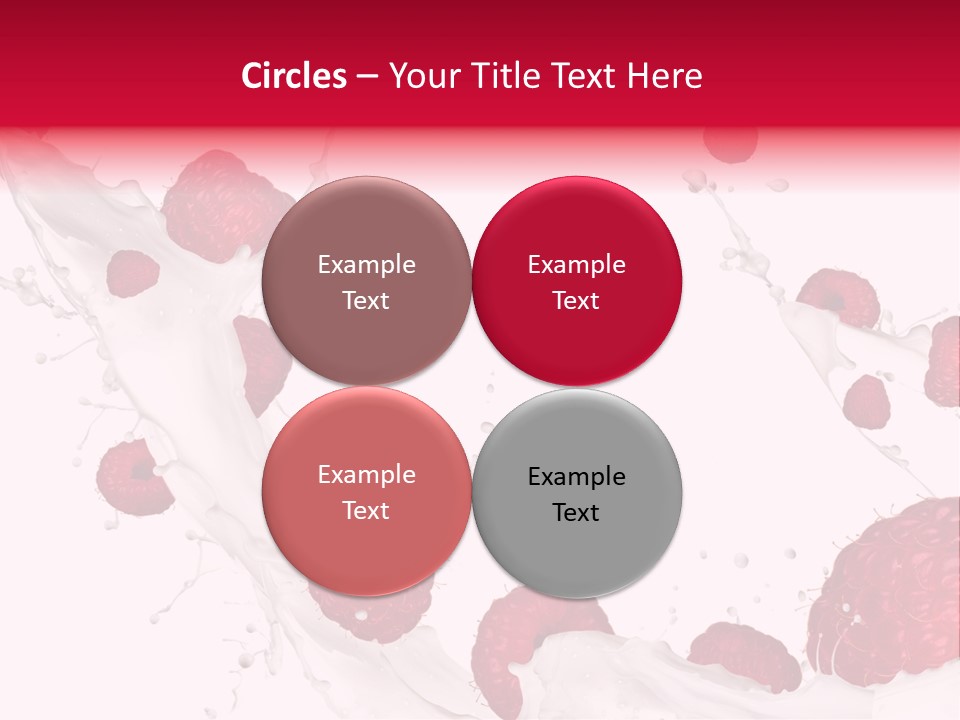 Circles – Your Title Text Here

Example Text

Example Text

Example Text

Example Text